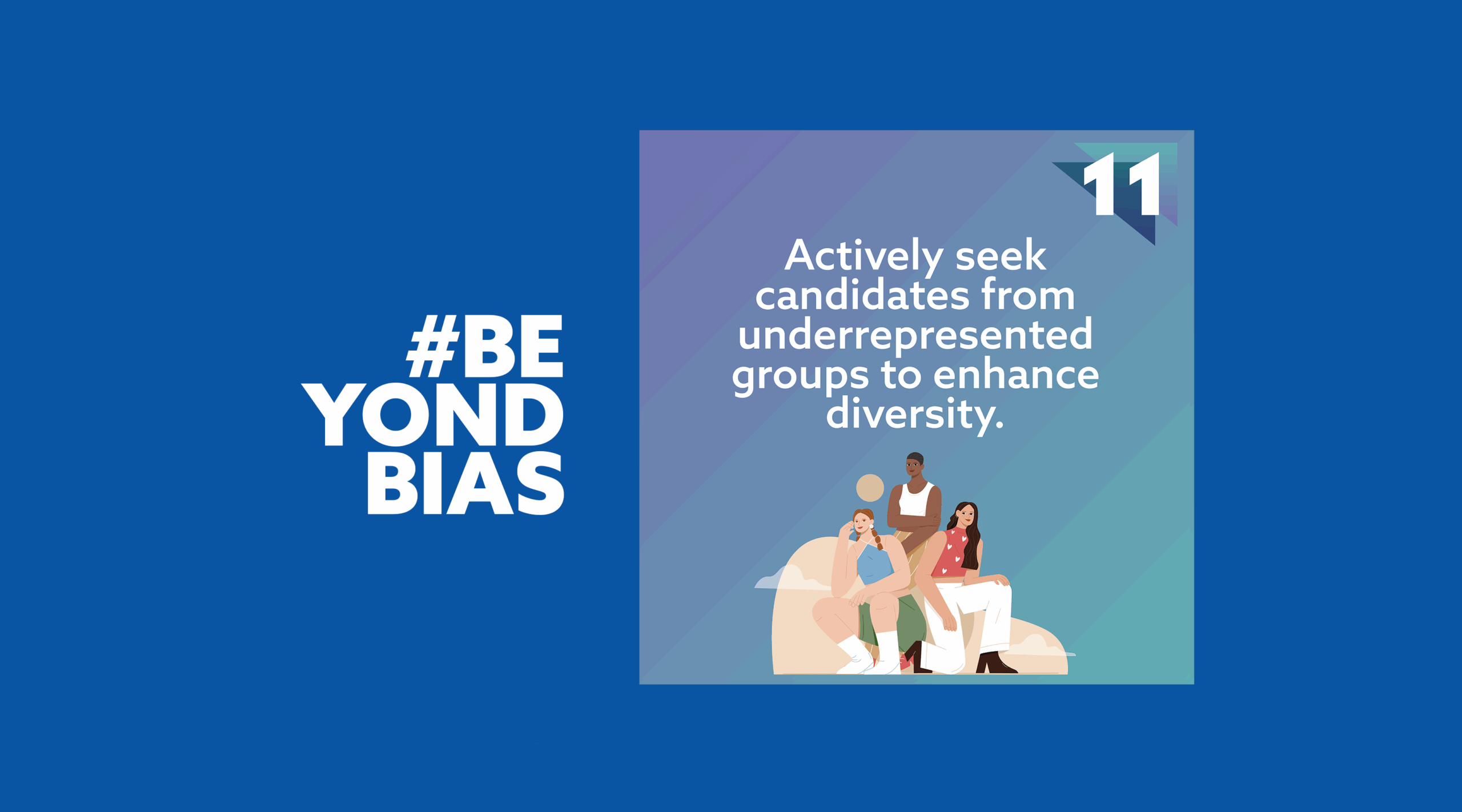 #BE
YOND
BIAS

11

Actively seek candidates from underrepresented groups to enhance diversity.